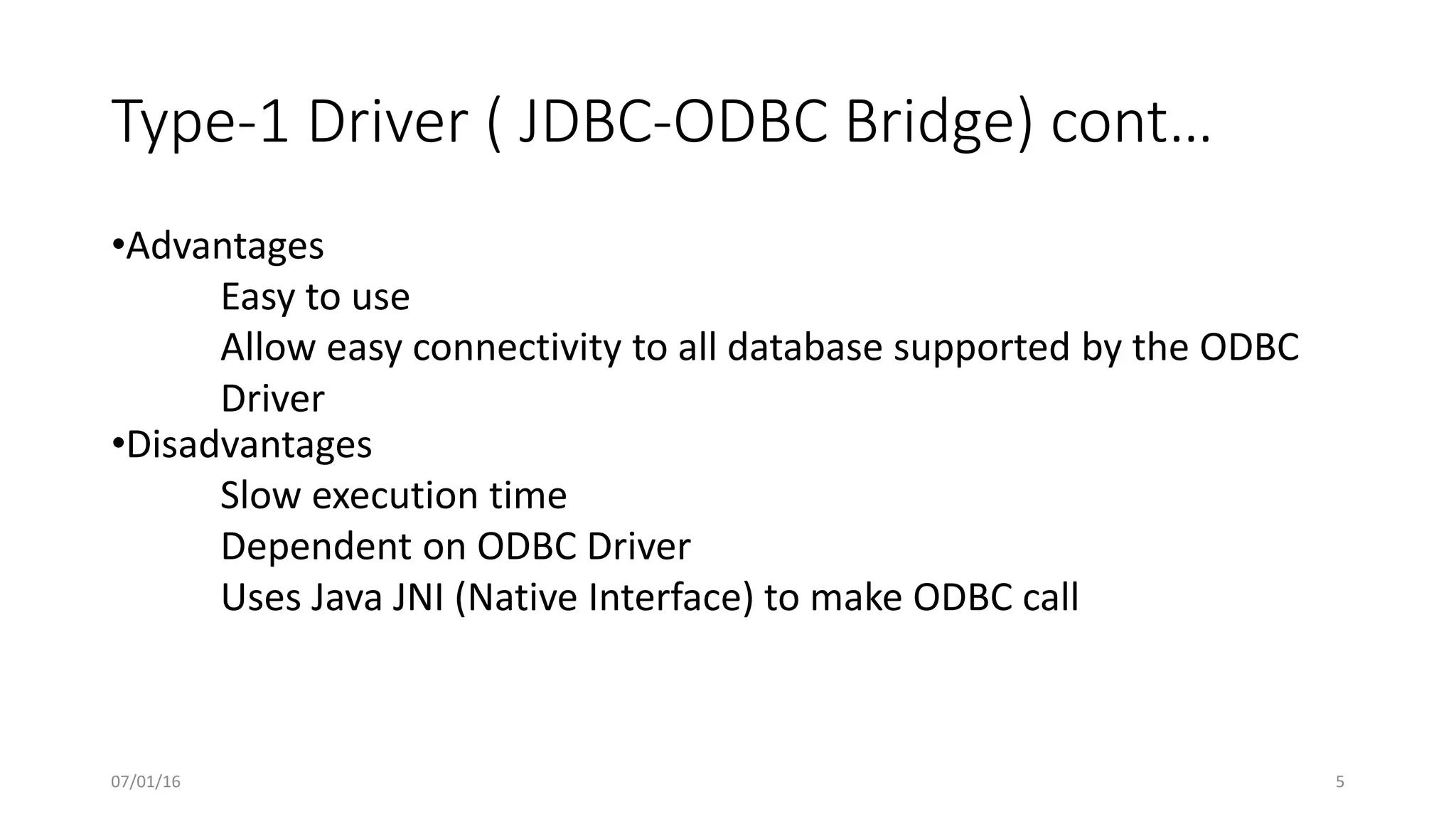 Type-1 Driver ( JDBC-ODBC Bridge) cont…

•Advantages

Easy to use

Allow easy connectivity to all database supported by the ODBC Driver

•Disadvantages

Slow execution time

Dependent on ODBC Driver

Uses Java JNI (Native Interface) to make ODBC call

07/01/16

5